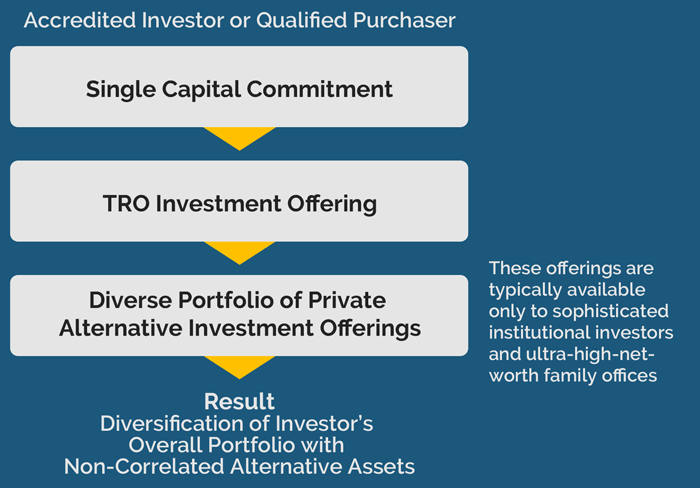 Accredited Investor or Qualified Purchaser

Single Capital Commitment

TRO Investment Offering

Diverse Portfolio of Private Alternative Investment Offerings

These offerings are typically available only to sophisticated institutional investors and ultra-high-net-worth family offices

Result
Diversification of Investor's Overall Portfolio with Non-Correlated Alternative Assets